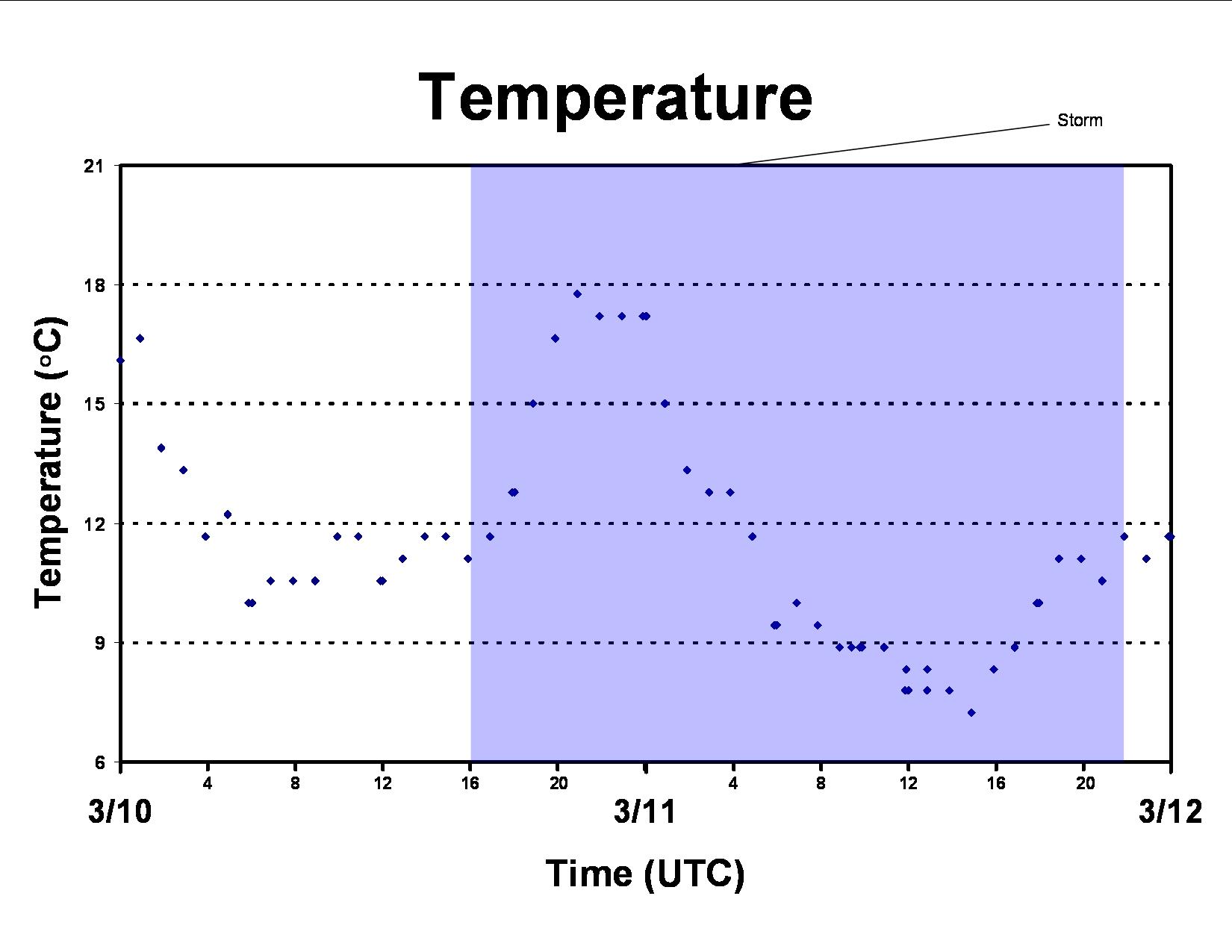 Temperature

Storm

Temperature (°C)

21
18
15
12
9
6

4
8
12
16
20
4
8
12
16
20

3/10
3/11
3/12

Time (UTC)